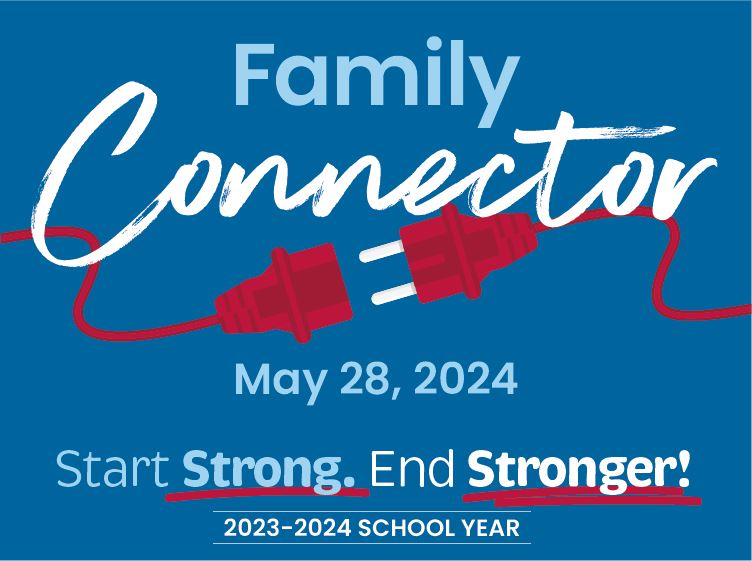 Family
Connector

May 28, 2024

Start Strong. End Stronger!

2023-2024 SCHOOL YEAR